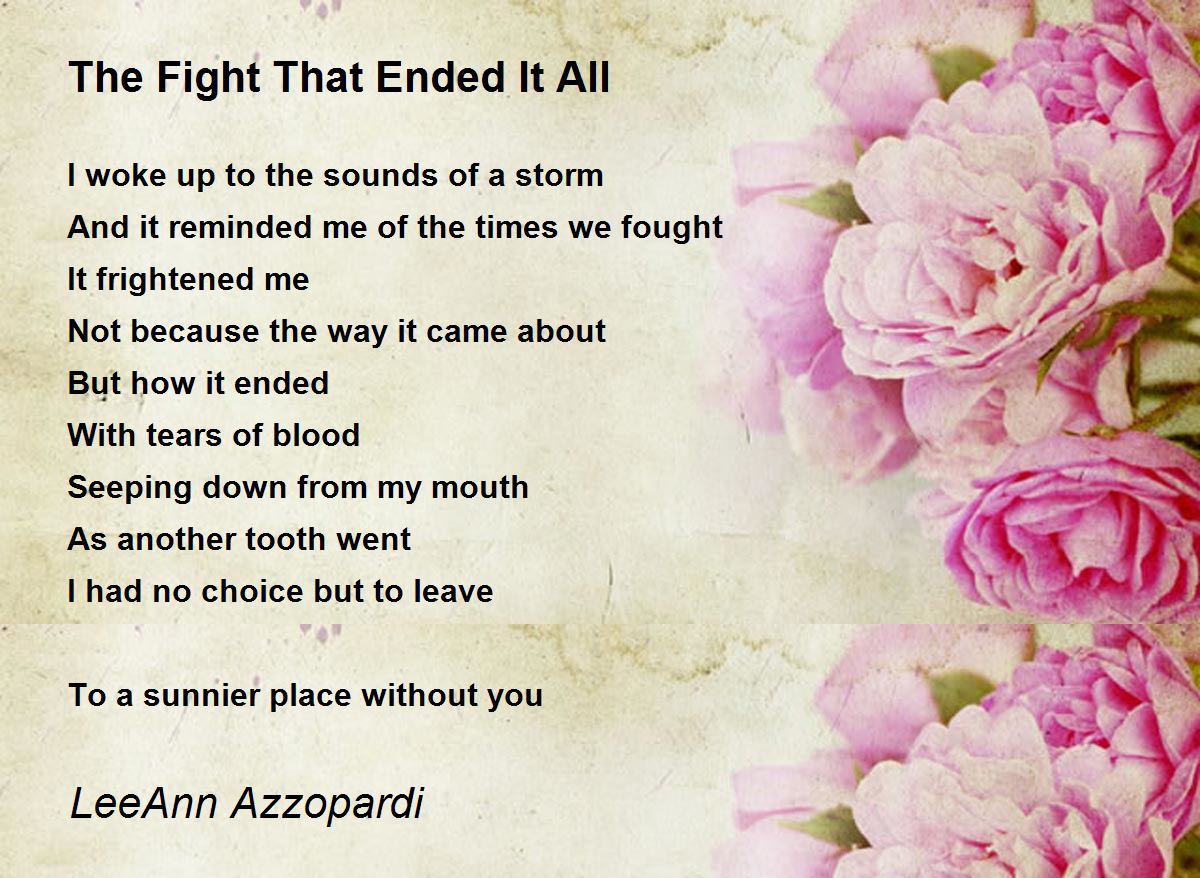 The Fight That Ended It All

I woke up to the sounds of a storm
And it reminded me of the times we fought
It frightened me
Not because the way it came about
But how it ended
With tears of blood
Seeping down from my mouth
As another tooth went
I had no choice but to leave

To a sunnier place without you

LeeAnn Azzopardi